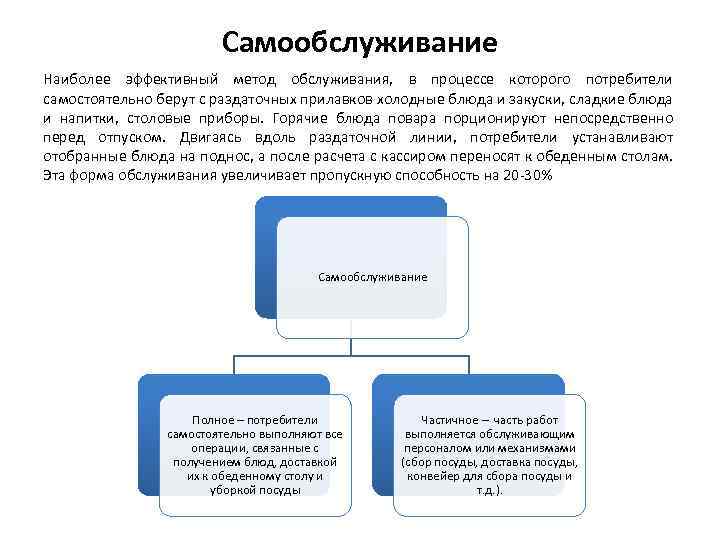 Самообслуживание

Наиболее эффективный метод обслуживания, в процессе которого потребители самостоятельно берут с раздаточных прилавков холодные блюда и закуски, сладкие блюда и напитки, столовые приборы. Горячие блюда повара порционируют непосредственно перед отпуском. Двигаясь вдоль раздаточной линии, потребители устанавливают отобранные блюда на поднос, а после расчета с кассиром переносят к обеденным столам. Эта форма обслуживания увеличивает пропускную способность на 20-30%

Самообслуживание

Полное – потребители самостоятельно выполняют все операции, связанные с получением блюд, доставкой их к обеденному столу и уборкой посуды

Частичное – часть работ выполняется обслуживающим персоналом или механизмами (сбор посуды, доставка посуды, конвейер для сбора посуды и т.д.).